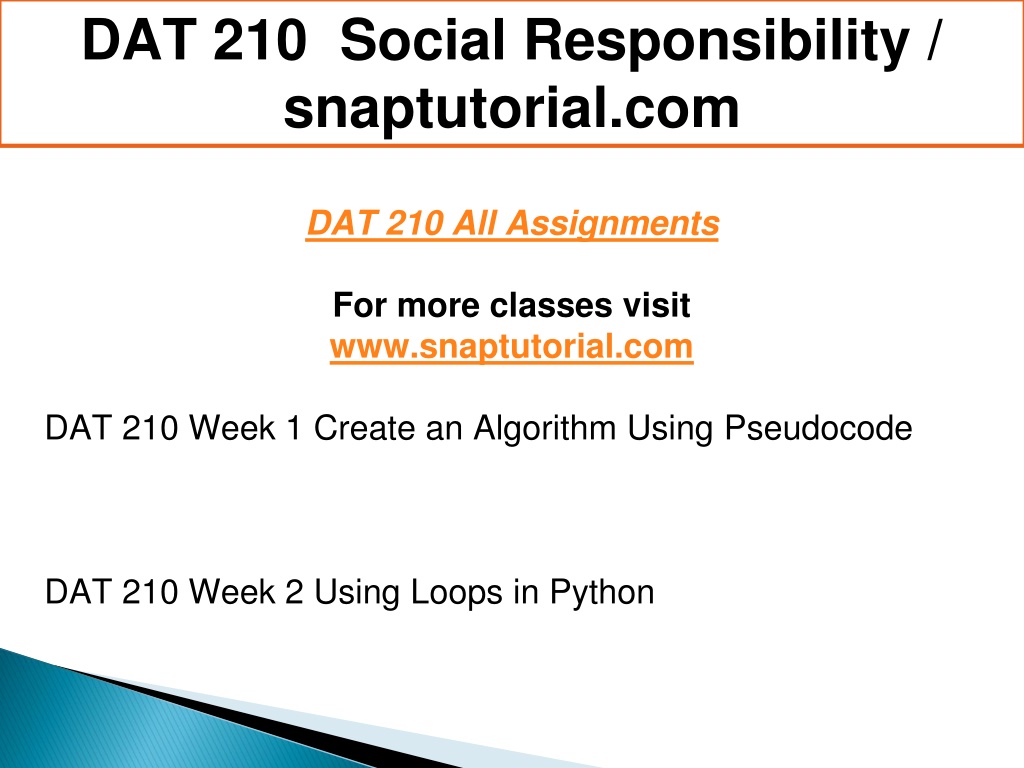 DAT 210 Social Responsibility / snaptutorial.com

DAT 210 All Assignments

For more classes visit
www.snaptutorial.com

DAT 210 Week 1 Create an Algorithm Using Pseudocode

DAT 210 Week 2 Using Loops in Python